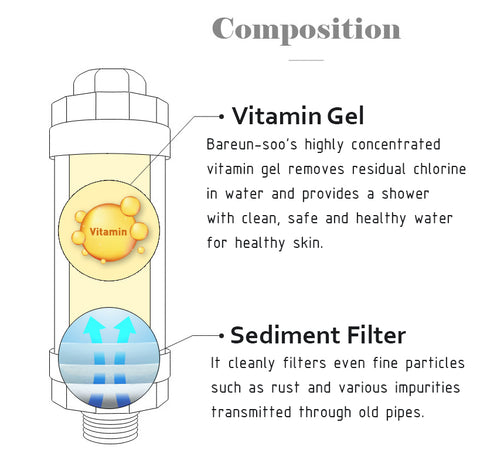 Composition

Vitamin

Vitamin Gel

Bareun-soo's highly concentrated vitamin gel removes residual chlorine in water and provides a shower with clean, safe and healthy water for healthy skin.

Sediment Filter

It cleanly filters even fine particles such as rust and various impurities transmitted through old pipes.